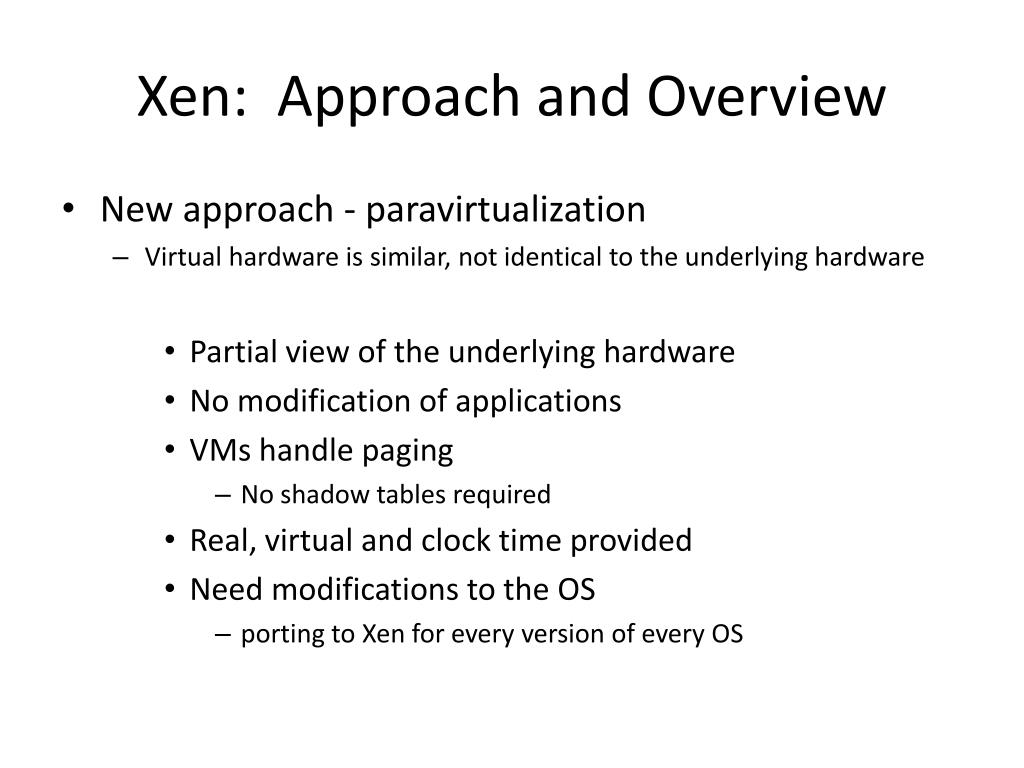 Xen:  Approach and Overview

• New approach - paravirtualization
  – Virtual hardware is similar, not identical to the underlying hardware

    • Partial view of the underlying hardware
    • No modification of applications
    • VMs handle paging
      – No shadow tables required
    • Real, virtual and clock time provided
    • Need modifications to the OS
      – porting to Xen for every version of every OS